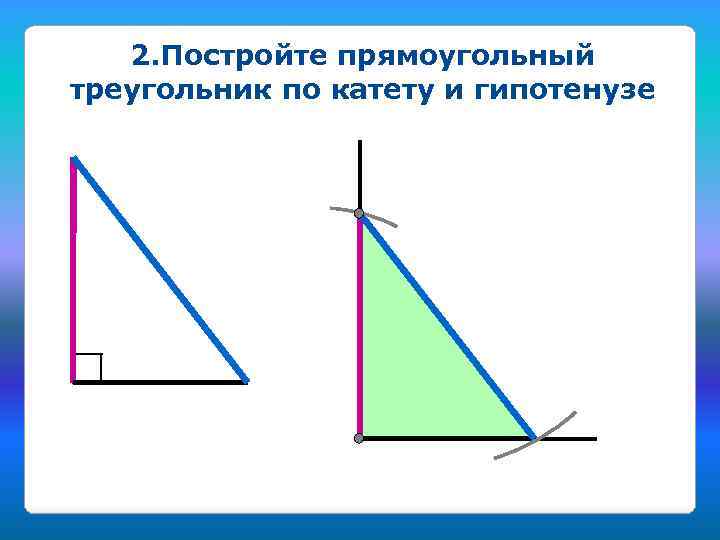 2.Постройте прямоугольный треугольник по катету и гипотенузе